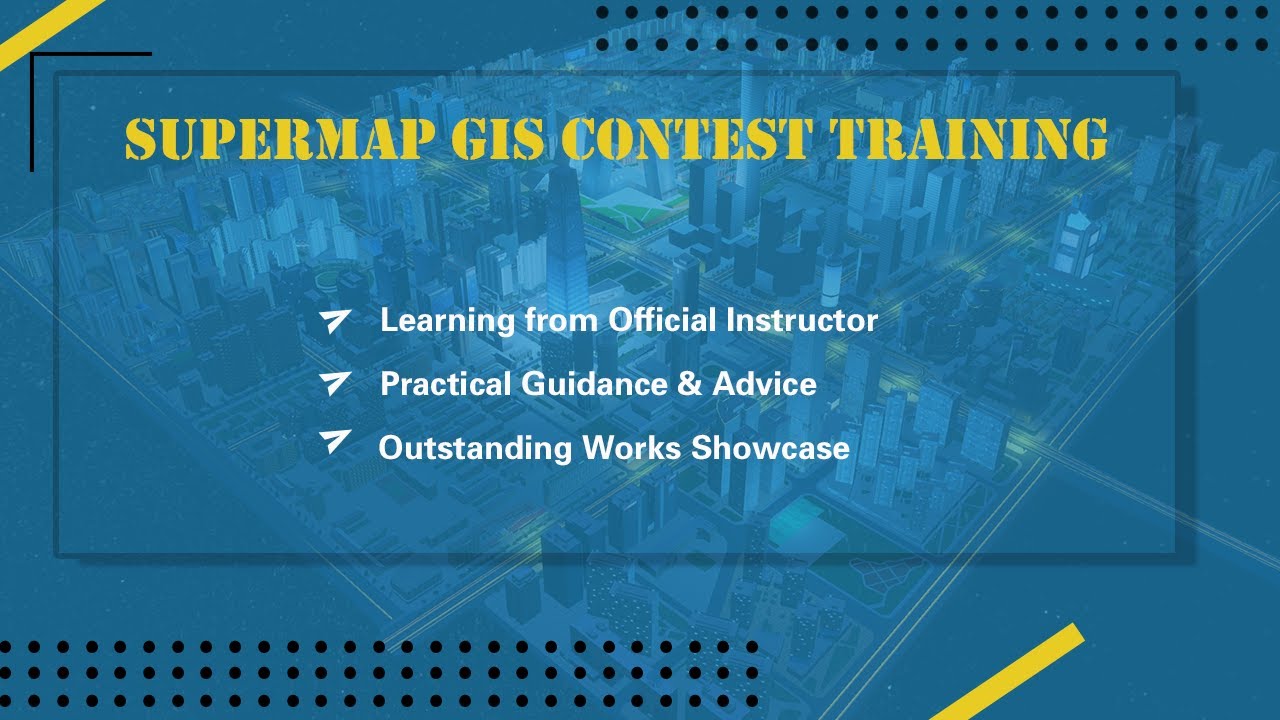 SUPERMAP GIS CONTEST TRAINING

Learning from Official Instructor

Practical Guidance & Advice

Outstanding Works Showcase